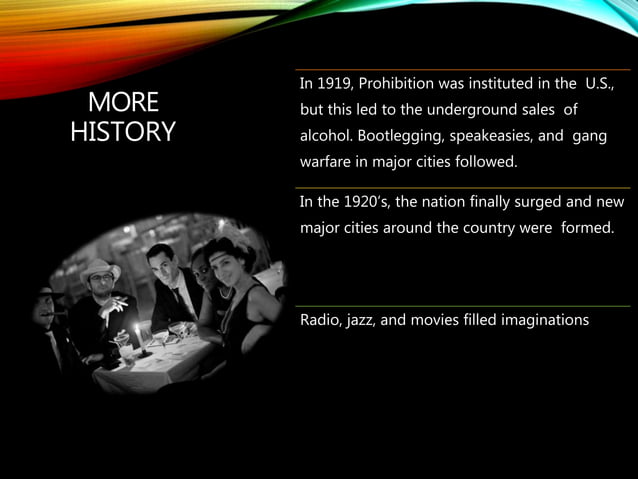 MORE HISTORY

In 1919, Prohibition was instituted in the U.S., but this led to the underground sales of alcohol. Bootlegging, speakeasies, and gang warfare in major cities followed.

In the 1920's, the nation finally surged and new major cities around the country were formed.

Radio, jazz, and movies filled imaginations